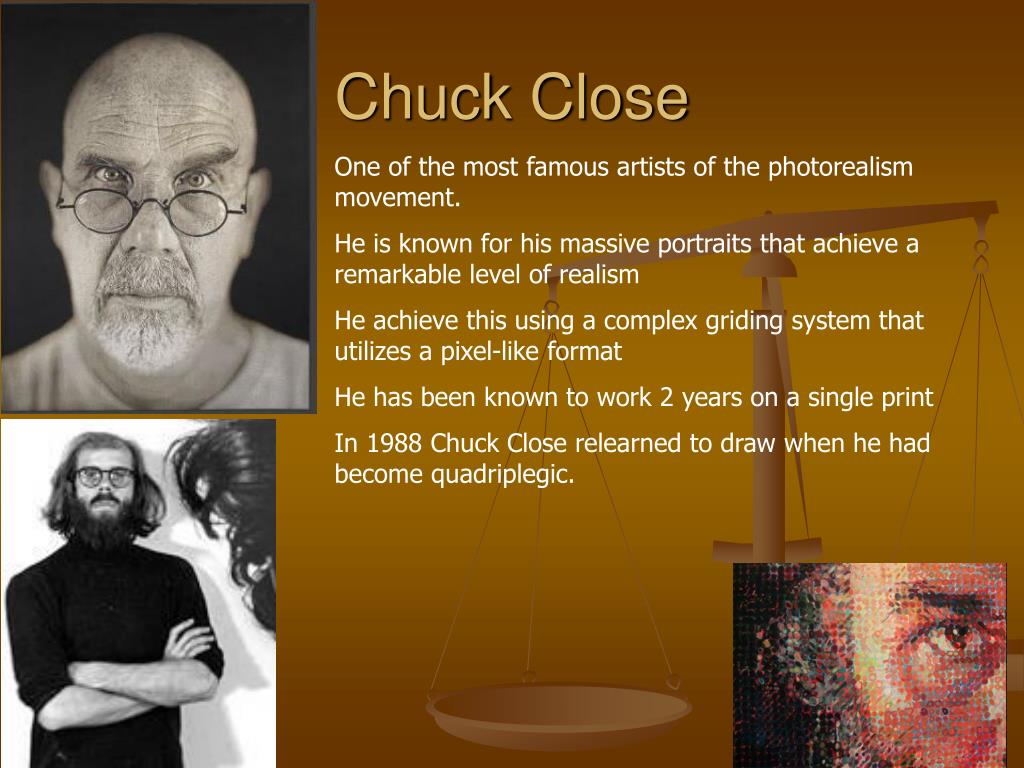 Chuck Close

One of the most famous artists of the photorealism movement.

He is known for his massive portraits that achieve a remarkable level of realism

He achieve this using a complex griding system that utilizes a pixel-like format

He has been known to work 2 years on a single print

In 1988 Chuck Close relearned to draw when he had become quadriplegic.